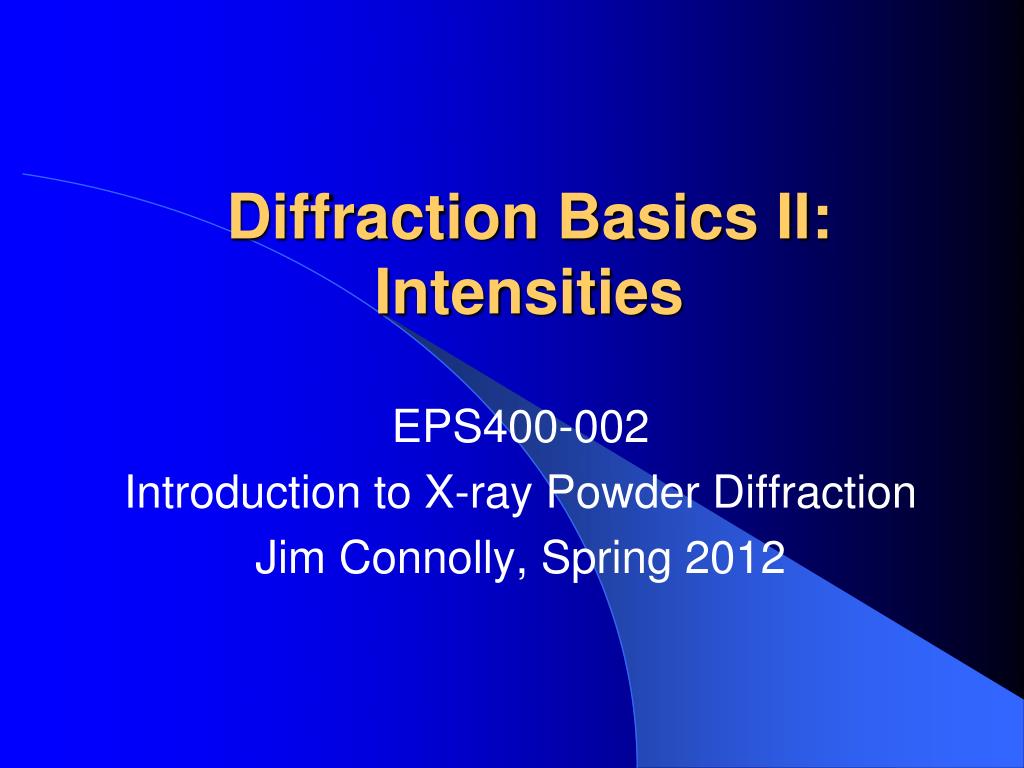 Diffraction Basics II: Intensities

EPS400-002
Introduction to X-ray Powder Diffraction
Jim Connolly, Spring 2012